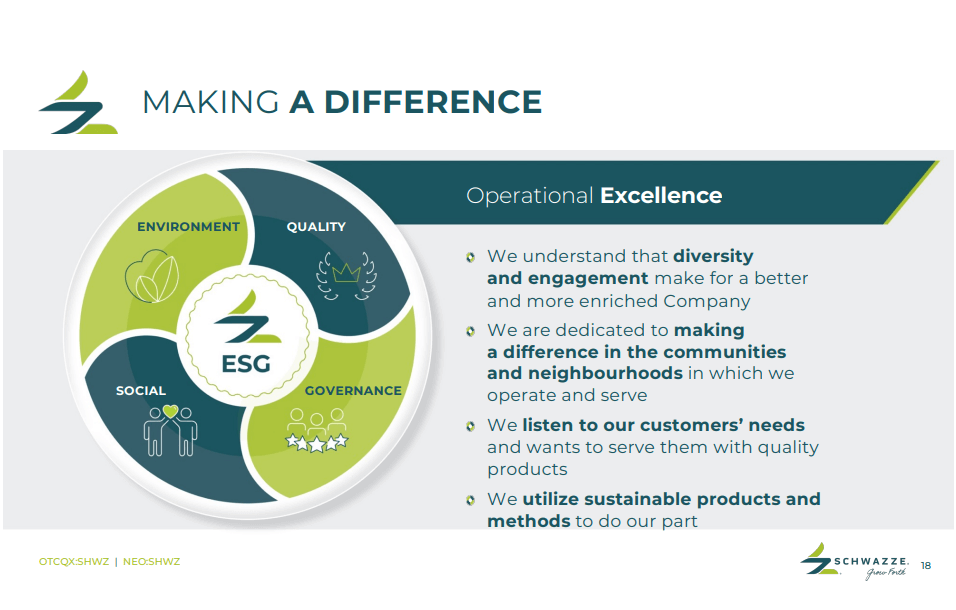 MAKING A DIFFERENCE

ENVIRONMENT

QUALITY

ESG

SOCIAL

GOVERNANCE

Operational Excellence

We understand that diversity and engagement make for a better and more enriched Company

We are dedicated to making a difference in the communities and neighbourhoods in which we operate and serve

We listen to our customers' needs and wants to serve them with quality products

We utilize sustainable products and methods to do our part

OTCQX:SHWZ | NEO:SHWZ

SCHWAZZE. Grow Forth

18